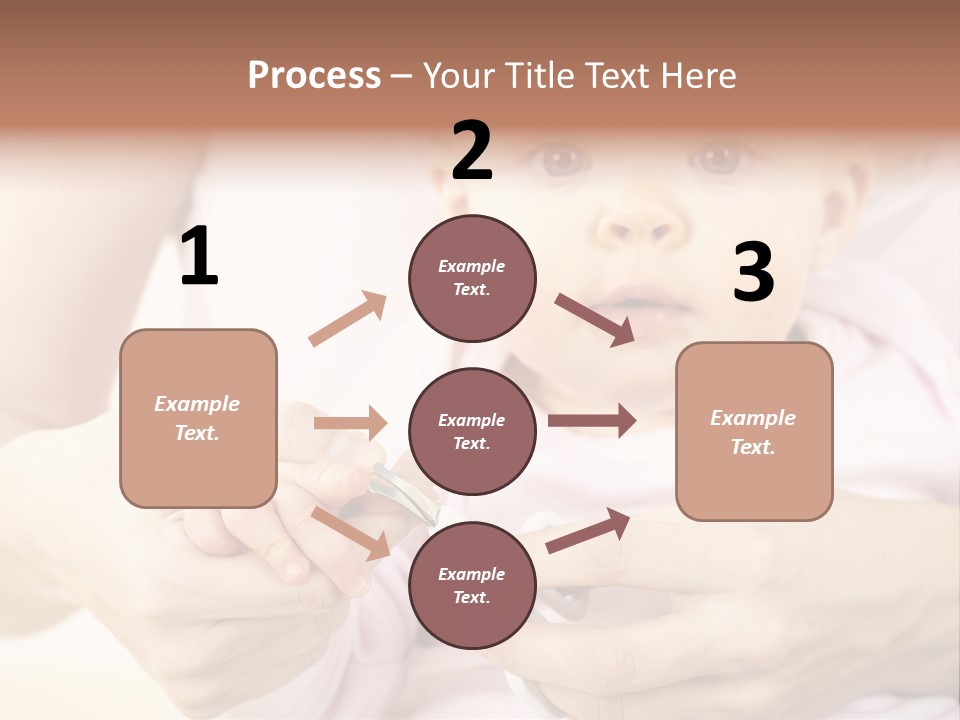 Process – Your Title Text Here

1

Example Text.

2

Example Text.

Example Text.

Example Text.

3

Example Text.